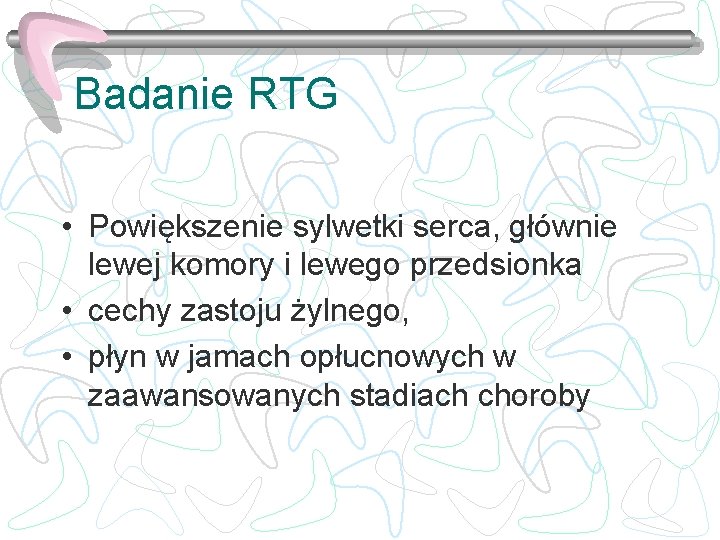 Badanie RTG

• Powiększenie sylwetki serca, głównie lewej komory i lewego przedsionka
• cechy zastoju żylnego,
• płyn w jamach opłucnowych w zaawansowanych stadiach choroby